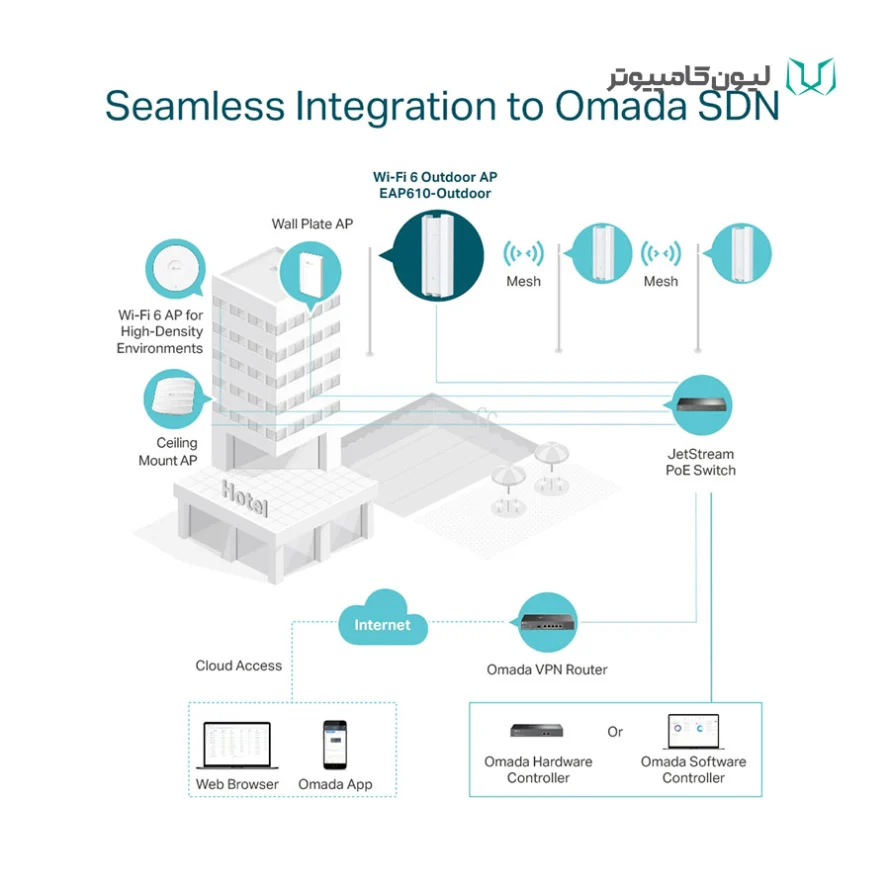 لیون کامپیوتر

Seamless Integration to Omada SDN

Wi-Fi 6 Outdoor AP
EAP610-Outdoor

Wall Plate AP

Mesh

Mesh

Wi-Fi 6 AP for High-Density Environments

Ceiling Mount AP

Hotel

JetStream PoE Switch

Internet

Cloud Access

Omada VPN Router

Web Browser

Omada App

Omada Hardware Controller

Or

Omada Software Controller